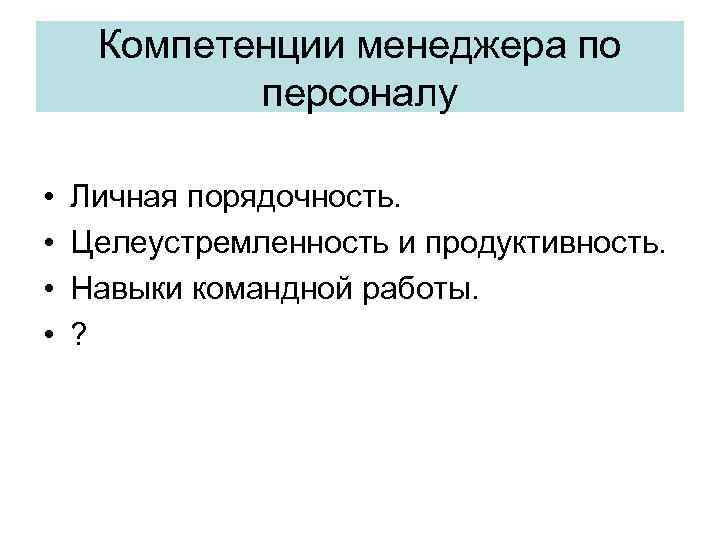 Компетенции менеджера по персоналу

• Личная порядочность.
• Целеустремленность и продуктивность.
• Навыки командной работы.
• ?